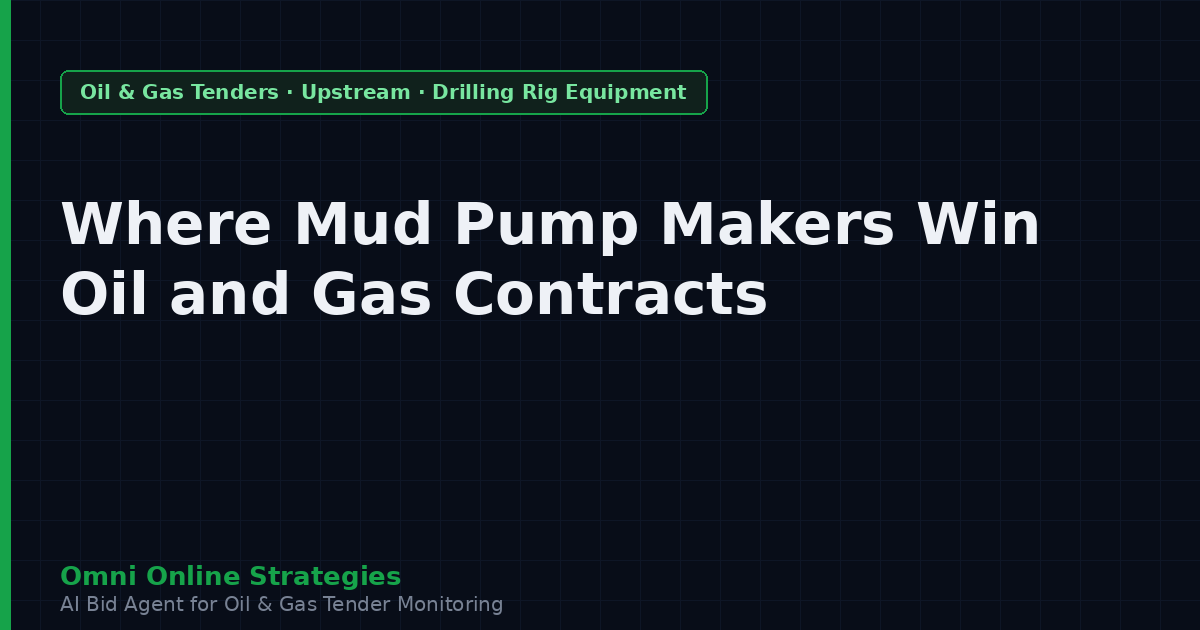 Oil & Gas Tenders · Upstream · Drilling Rig Equipment

Where Mud Pump Makers Win Oil and Gas Contracts

Omni Online Strategies
AI Bid Agent for Oil & Gas Tender Monitoring